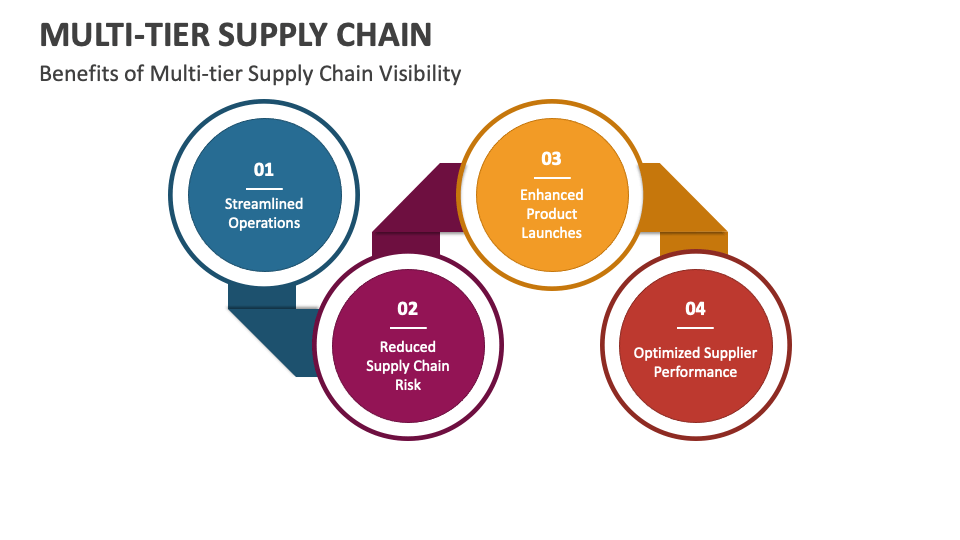 MULTI-TIER SUPPLY CHAIN

Benefits of Multi-tier Supply Chain Visibility

01
Streamlined Operations

02
Reduced Supply Chain Risk

03
Enhanced Product Launches

04
Optimized Supplier Performance